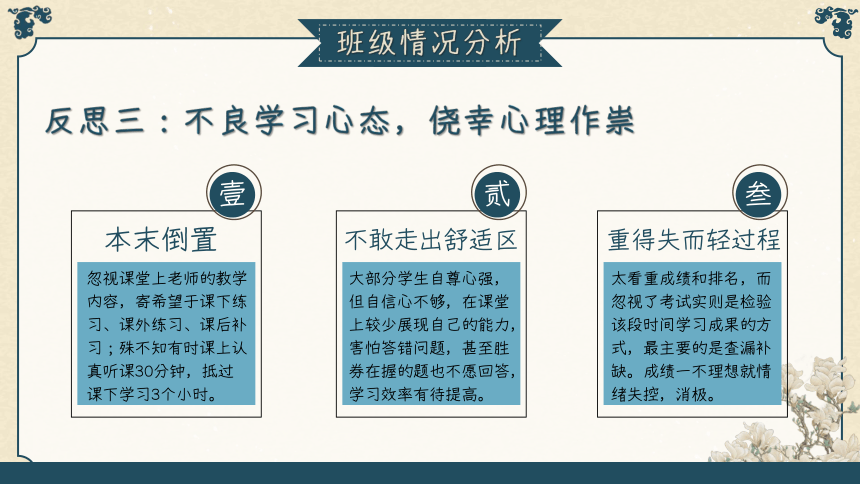 班级情况分析

反思三：不良学习心态，侥幸心理作祟

壹

本末倒置

忽视课堂上老师的教学内容，寄希望于课下练习、课外练习、课后补习；殊不知有时课上认真听课30分钟，抵过课下学习3个小时。

贰

不敢走出舒适区

大部分学生自尊心强，但自信心不够，在课堂上较少展现自己的能力，害怕答错问题，甚至胜券在握的题也不愿回答，学习效率有待提高。

叁

重得失而轻过程

太看重成绩和排名，而忽视了考试实则是检验该段时间学习成果的方式，最主要的是查漏补缺。成绩一不理想就情绪失控，消极。